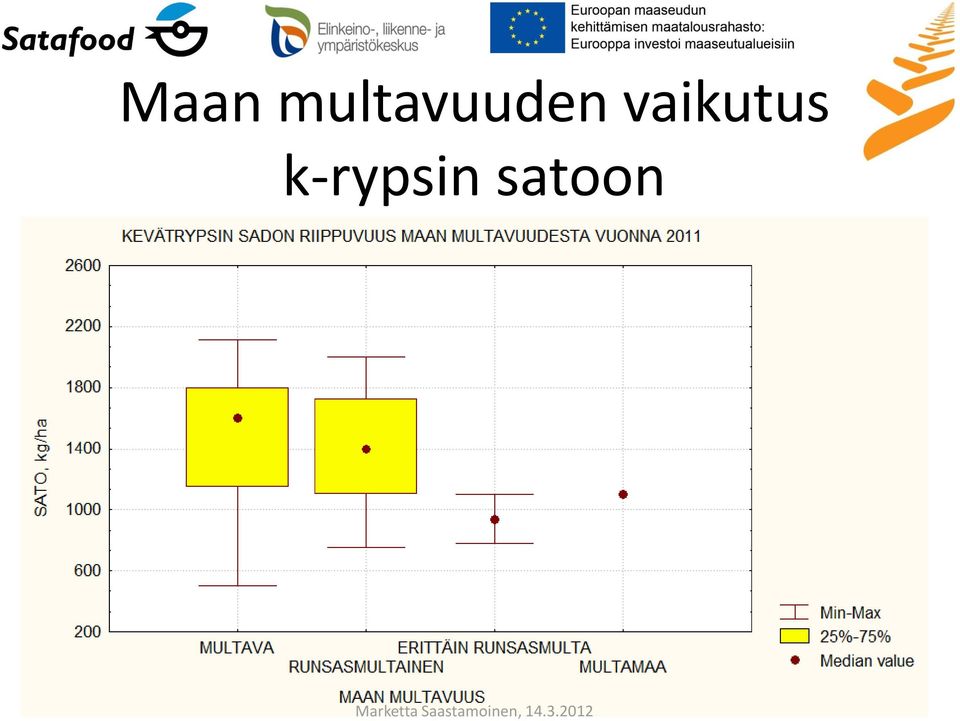 Satafood

Elinkeino-, liikenne- ja ympäristökeskus

Euroopan maaseudun kehittämisen maatalousrahasto: Eurooppa investoi maaseutualueisiin

Maan multavuuden vaikutus k-rypsin satoon

KEVÄTRYPSIN SADON RIIPPUVUUS MAAN MULTAVUUDESTA VUONNA 2011

SATO, kg/ha

2600
2200
1800
1400
1000
600
200

MULTAVA
RUNSASMULTAINEN
ERITTÄIN RUNSASMULTA
MULTAMAA

MAAN MULTAVUUS

Min-Max
25%-75%
Median value

Marketta Saastamoinen, 14.3.2012